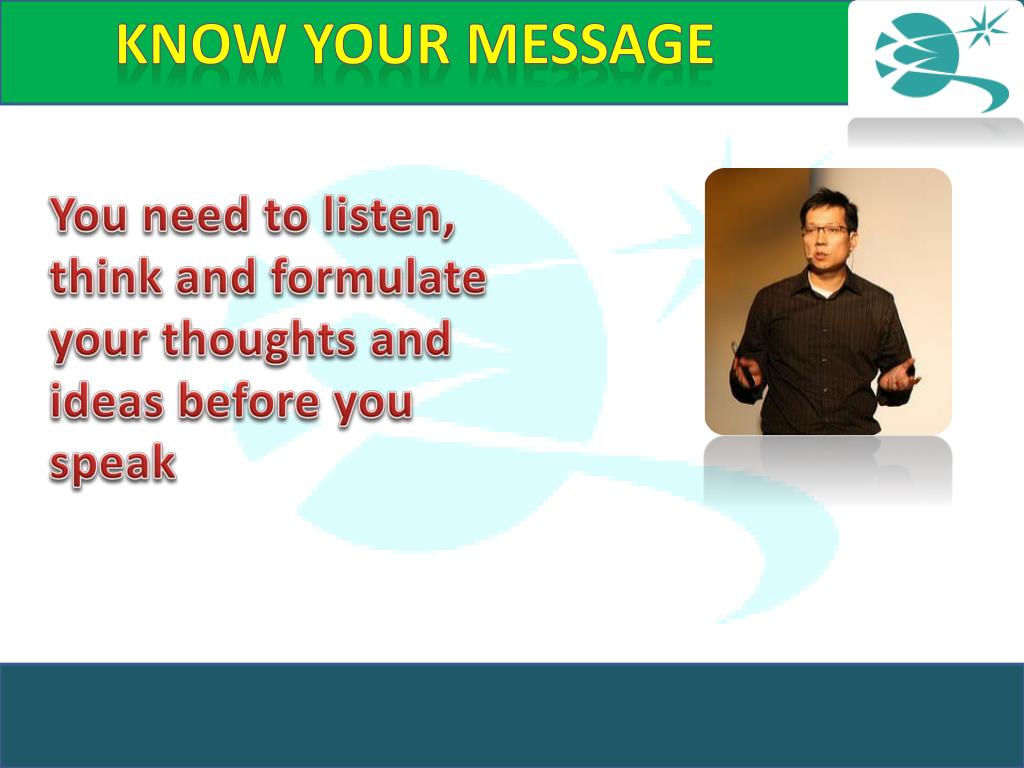 KNOW YOUR MESSAGE

You need to listen, think and formulate your thoughts and ideas before you speak